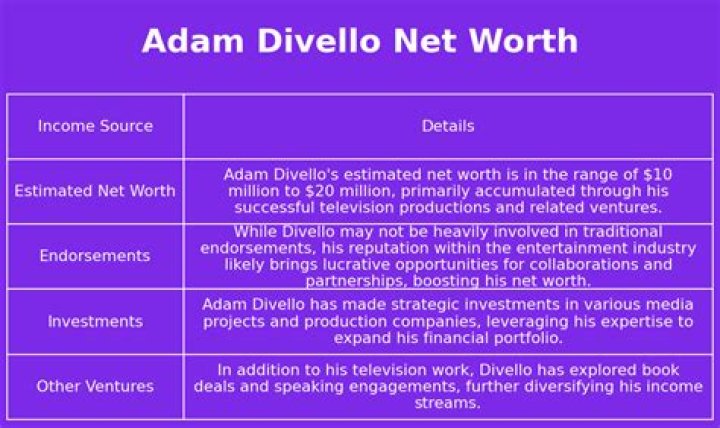 Adam Divello Net Worth

| Income Source | Details |
|---|---|
| Estimated Net Worth | Adam Divello's estimated net worth is in the range of \$10 million to \$20 million, primarily accumulated through his successful television productions and related ventures. |
| Endorsements | While Divello may not be heavily involved in traditional endorsements, his reputation within the entertainment industry likely brings lucrative opportunities for collaborations and partnerships, boosting his net worth. |
| Investments | Adam Divello has made strategic investments in various media projects and production companies, leveraging his expertise to expand his financial portfolio. |
| Other Ventures | In addition to his television work, Divello has explored book deals and speaking engagements, further diversifying his income streams. |